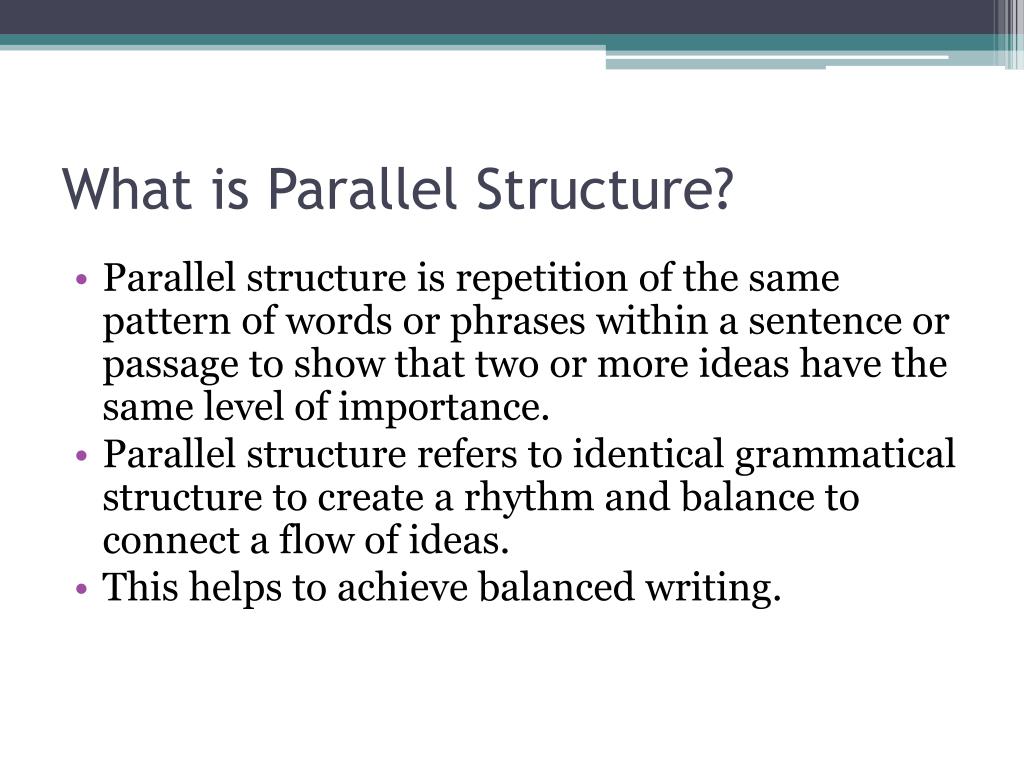 What is Parallel Structure?

• Parallel structure is repetition of the same pattern of words or phrases within a sentence or passage to show that two or more ideas have the same level of importance.
• Parallel structure refers to identical grammatical structure to create a rhythm and balance to connect a flow of ideas.
• This helps to achieve balanced writing.